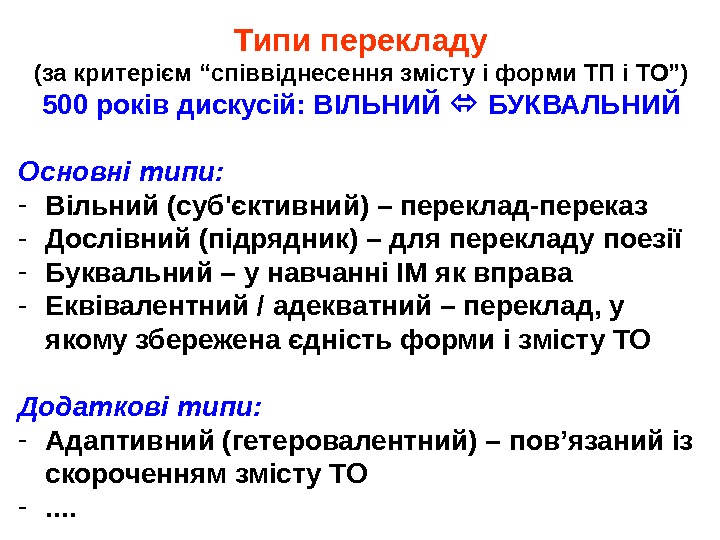 Типи перекладу
(за критерієм “співвіднесення змісту і форми ТП і ТО”)
500 років дискусій: ВІЛЬНИЙ ⇔ БУКВАЛЬНИЙ

Основні типи:
- Вільний (суб'єктивний) – переклад-переказ
- Дослівний (підрядник) – для перекладу поезії
- Буквальний – у навчанні ІМ як вправа
- Еквівалентний / адекватний – переклад, у якому збережена єдність форми і змісту ТО

Додаткові типи:
- Адаптивний (гетеровалентний) – пов’язаний із скороченням змісту ТО
- ....